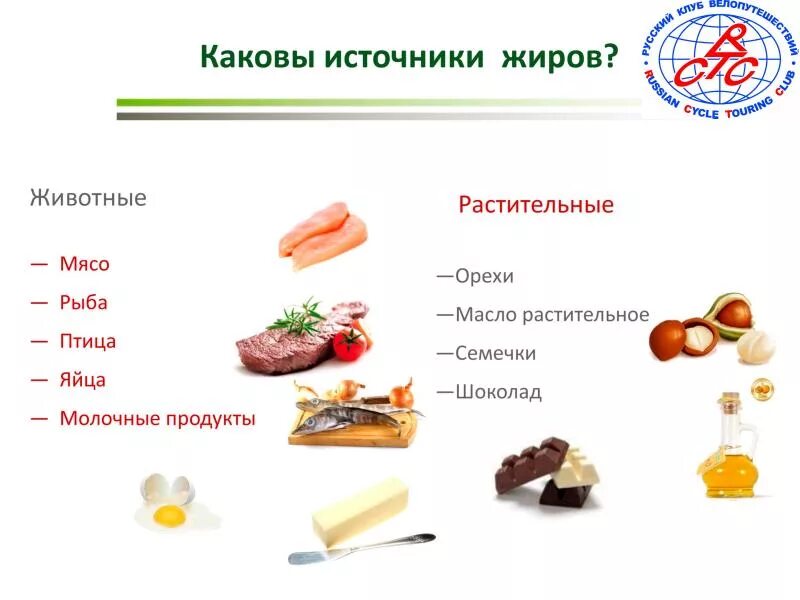 Каковы источники жиров?

РУССКИЙ КЛУБ ВЕЛОПУТЕШЕСТВИЙ
RCTC
RUSSIAN CYCLE TOURING CLUB

Животные

— Мясо
— Рыба
— Птица
— Яйца
— Молочные продукты

Растительные

—Орехи
—Масло растительное
—Семечки
—Шоколад